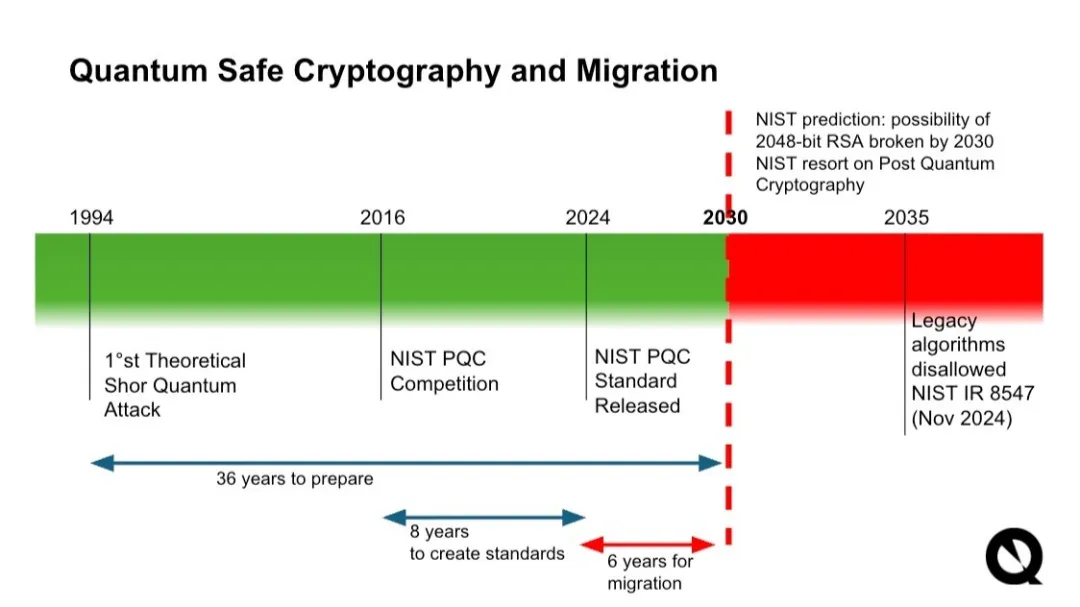 Quantum Safe Cryptography and Migration

NIST prediction: possibility of 2048-bit RSA broken by 2030
NIST resort on Post Quantum Cryptography

1994

2016

2024

2030

2035

1°st Theoretical Shor Quantum Attack

NIST PQC Competition

NIST PQC Standard Released

Legacy algorithms disallowed NIST IR 8547 (Nov 2024)

36 years to prepare

8 years to create standards

6 years for migration

Q